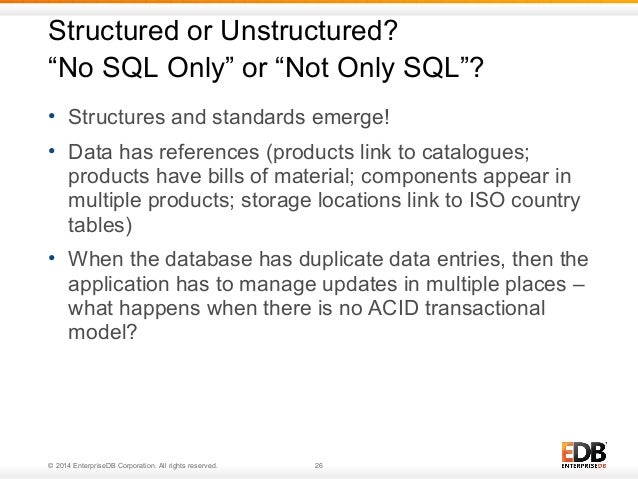 Structured or Unstructured?
“No SQL Only” or “Not Only SQL”?

• Structures and standards emerge!

• Data has references (products link to catalogues; products have bills of material; components appear in multiple products; storage locations link to ISO country tables)

• When the database has duplicate data entries, then the application has to manage updates in multiple places – what happens when there is no ACID transactional model?

© 2014 EnterpriseDB Corporation. All rights reserved. 26

EDB
ENTERPRISEDB